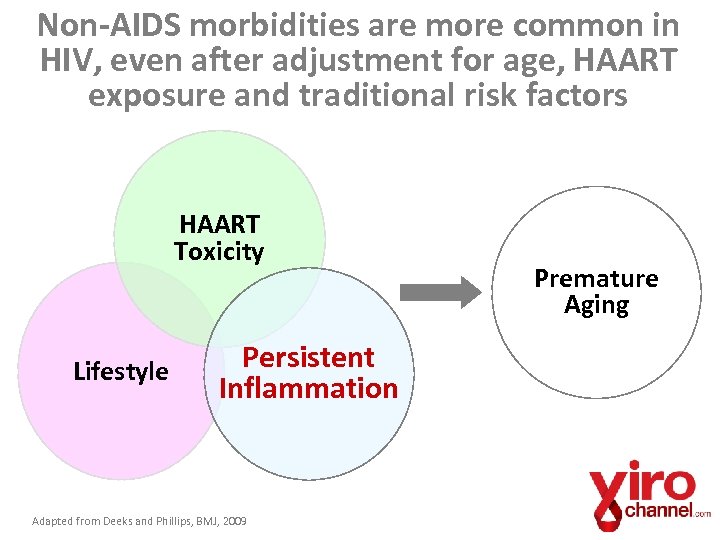 Non-AIDS morbidities are more common in HIV, even after adjustment for age, HAART exposure and traditional risk factors

HAART Toxicity

Lifestyle

Persistent Inflammation

Premature Aging

Adapted from Deeks and Phillips, BMJ, 2009

yiro channel.com